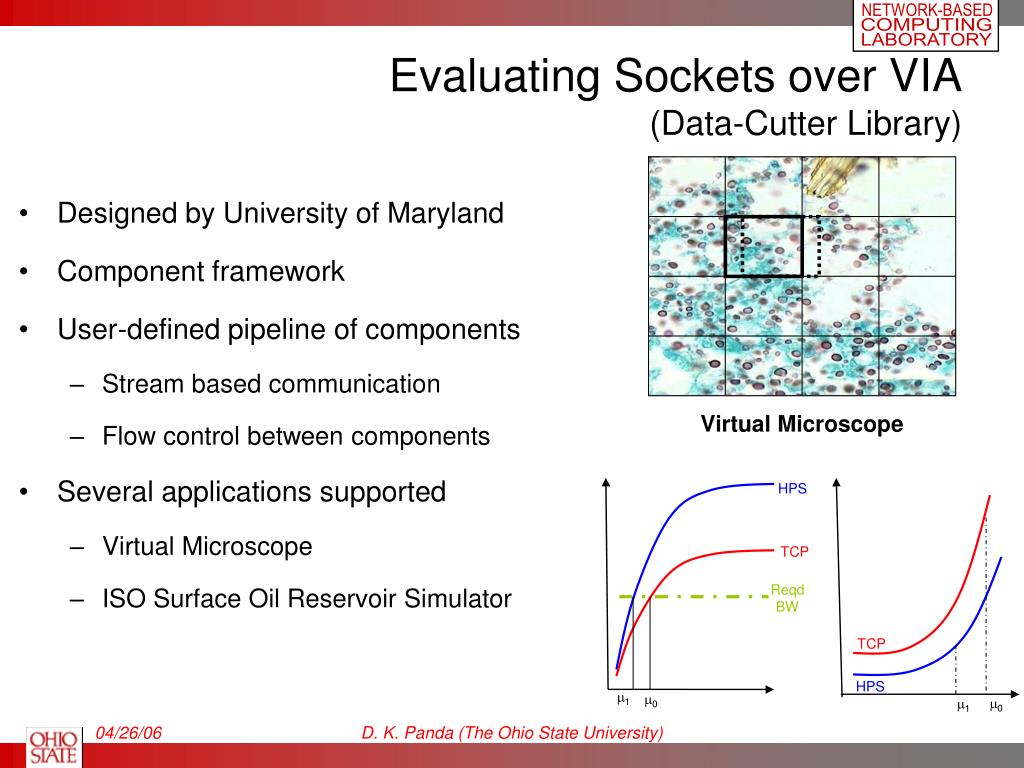 NETWORK-BASED COMPUTING LABORATORY

Evaluating Sockets over VIA
(Data-Cutter Library)

• Designed by University of Maryland
• Component framework
• User-defined pipeline of components
– Stream based communication
– Flow control between components
• Several applications supported
– Virtual Microscope
– ISO Surface Oil Reservoir Simulator

Virtual Microscope

HPS
TCP
Reqd BW
$\mu_1$ $\mu_0$

TCP
HPS
$\mu_1$ $\mu_0$

OHIO STATE
04/26/06
D. K. Panda (The Ohio State University)